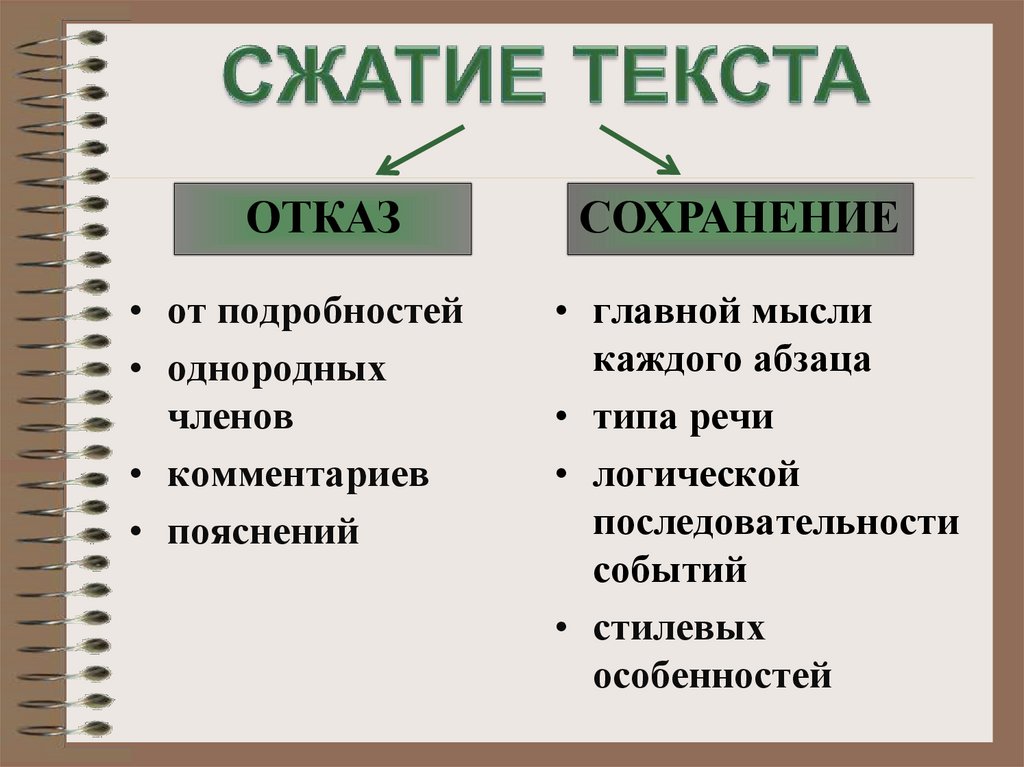 СЖАТИЕ ТЕКСТА

ОТКАЗ

• от подробностей
• однородных членов
• комментариев
• пояснений

СОХРАНЕНИЕ

• главной мысли каждого абзаца
• типа речи
• логической последовательности событий
• стилевых особенностей